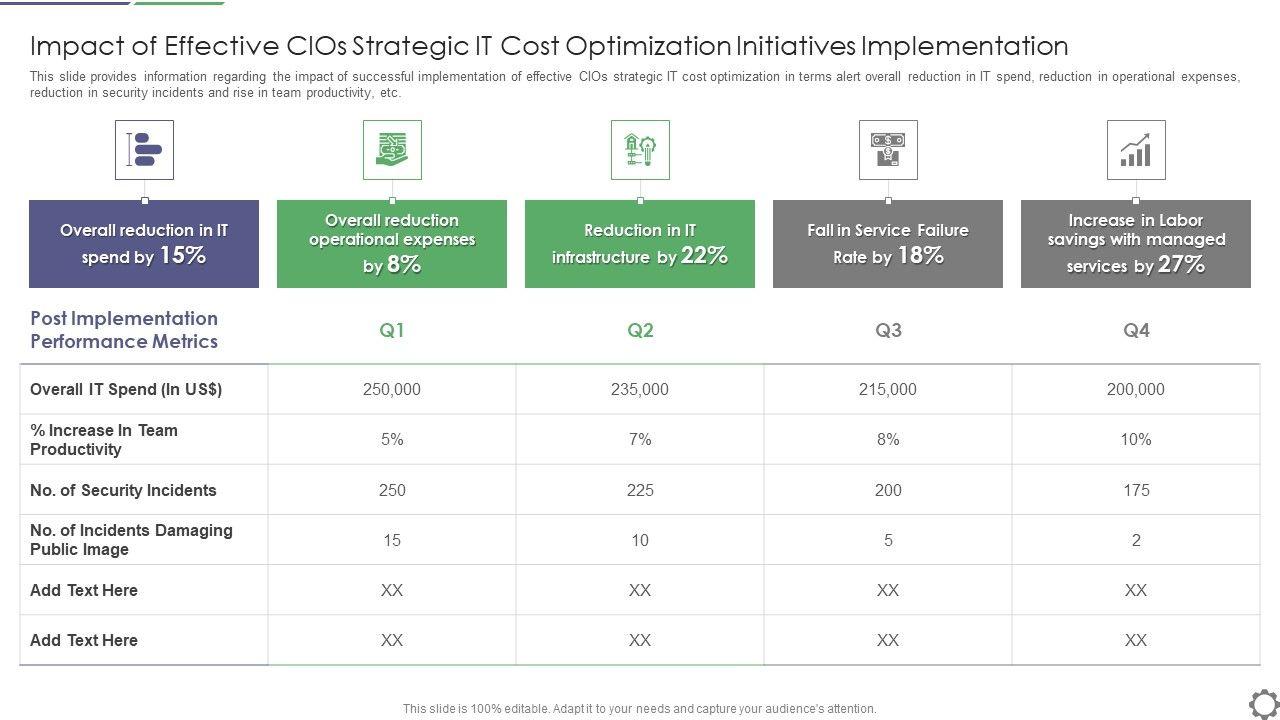 Impact of Effective CIOs Strategic IT Cost Optimization Initiatives Implementation

This slide provides information regarding the impact of successful implementation of effective CIOs strategic IT cost optimization in terms alert overall reduction in IT spend, reduction in operational expenses, reduction in security incidents and rise in team productivity, etc.

Overall reduction in IT spend by 15%

Overall reduction operational expenses by 8%

Reduction in IT infrastructure by 22%

Fall in Service Failure Rate by 18%

Increase in Labor savings with managed services by 27%

| Post Implementation Performance Metrics | Q1 | Q2 | Q3 | Q4 |
|---|---|---|---|---|
| Overall IT Spend (In US$) | 250,000 | 235,000 | 215,000 | 200,000 |
| % Increase In Team Productivity | 5% | 7% | 8% | 10% |
| No. of Security Incidents | 250 | 225 | 200 | 175 |
| No. of Incidents Damaging Public Image | 15 | 10 | 5 | 2 |
| Add Text Here | XX | XX | XX | XX |
| Add Text Here | XX | XX | XX | XX |

This slide is 100% editable. Adapt it to your needs and capture your audience's attention.